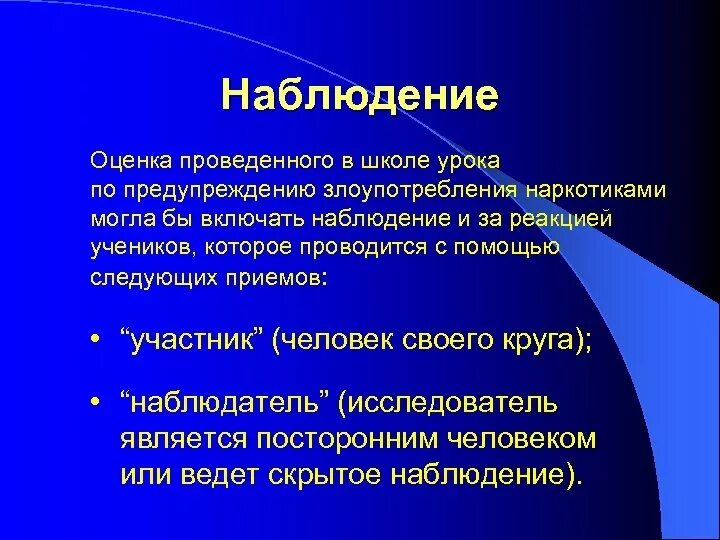 Наблюдение

Оценка проведенного в школе урока по предупреждению злоупотребления наркотиками могла бы включать наблюдение и за реакцией учеников, которое проводится с помощью следующих приемов:

• “участник” (человек своего круга);

• “наблюдатель” (исследователь является посторонним человеком или ведет скрытое наблюдение).